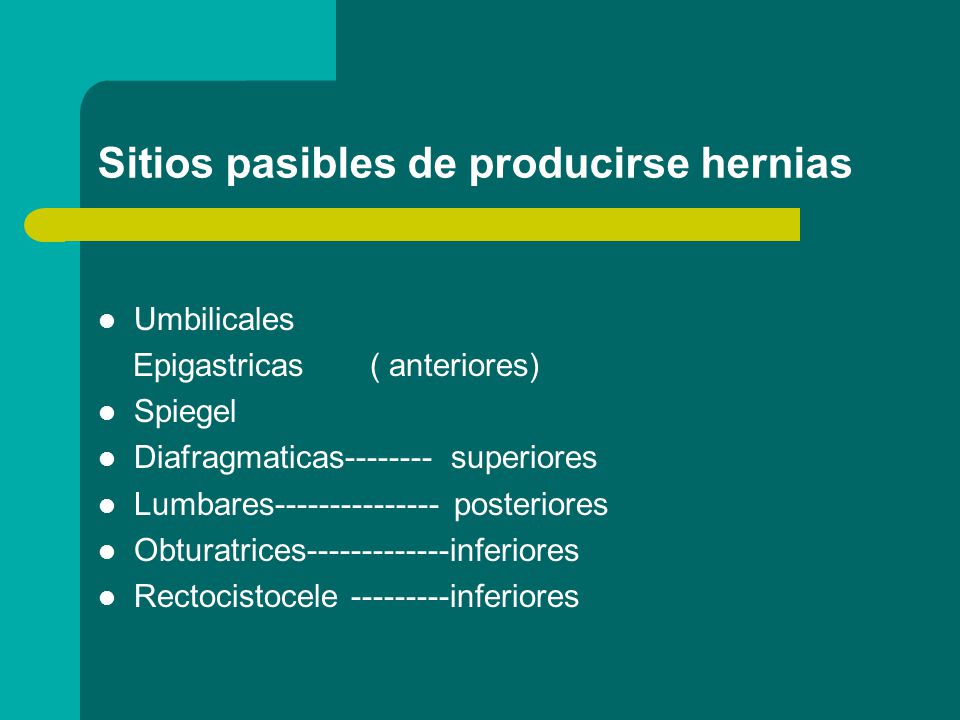 Sitios pasibles de producirse hernias

- Umbilicales
  Epigastricas ( anteriores)
- Spiegel
- Diafragmaticas-------- superiores
- Lumbares--------------- posteriores
- Obturatrices-------------inferiores
- Rectocistocele ---------inferiores